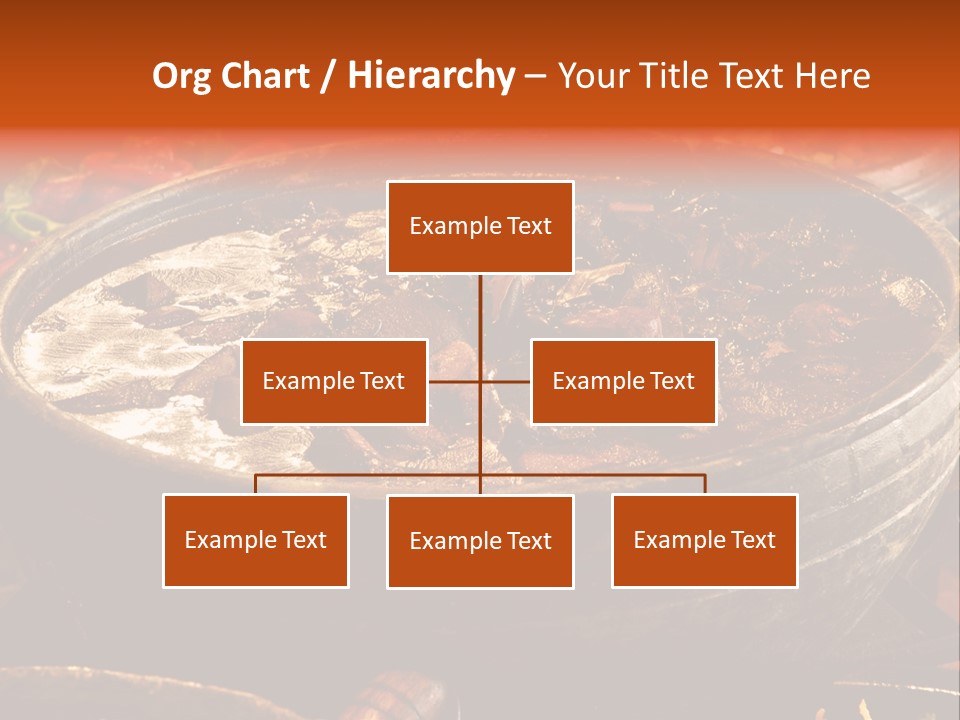 Org Chart / Hierarchy – Your Title Text Here

Example Text

Example Text

Example Text

Example Text

Example Text

Example Text